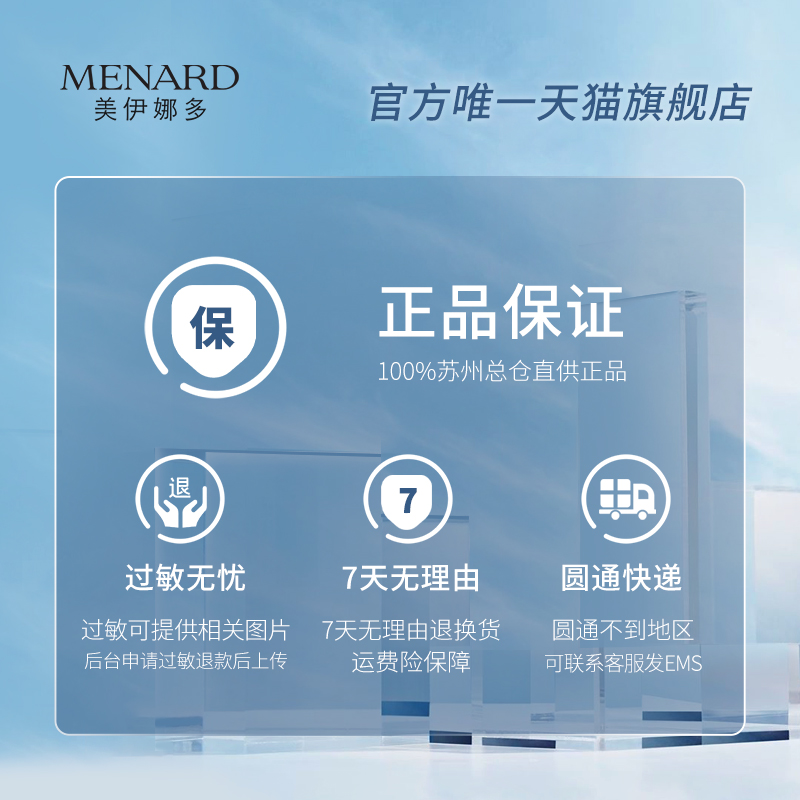 MENARD
美伊娜多

官方唯一天猫旗舰店

保

正品保证
100%苏州总仓直供正品

退

过敏无忧
过敏可提供相关图片
后台申请过敏退款后上传

7

7天无理由
7天无理由退换货
运费险保障

圆通快递
圆通不到地区
可联系客服发EMS